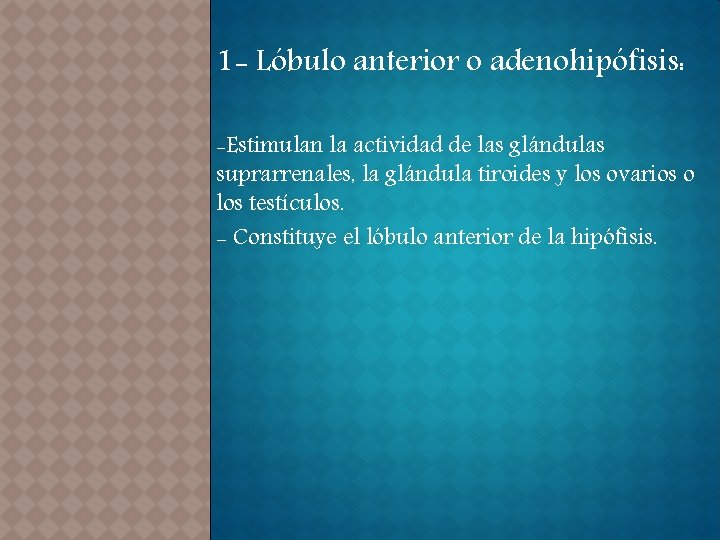 1- Lóbulo anterior o adenohipófisis:

-Estimulan la actividad de las glándulas suprarrenales, la glándula tiroides y los ovarios o los testículos.

- Constituye el lóbulo anterior de la hipófisis.